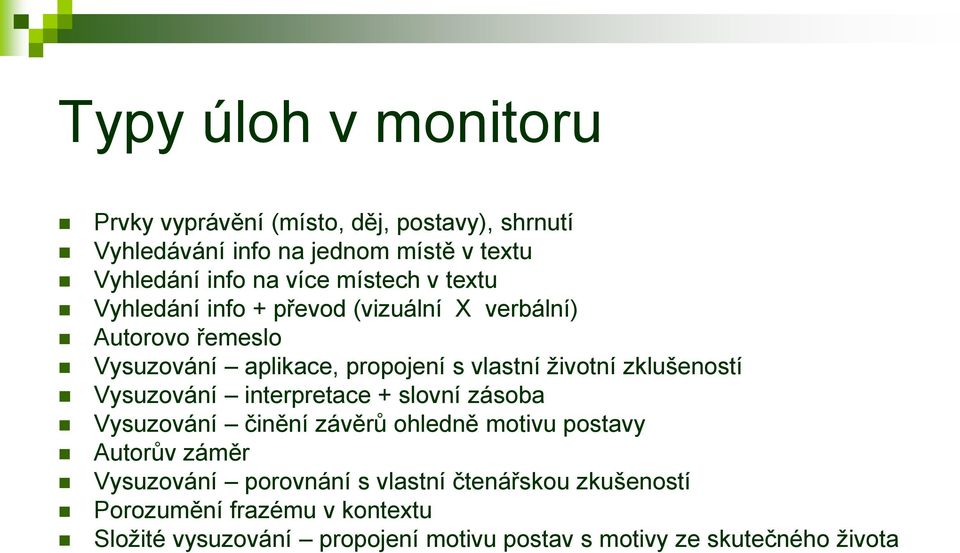 Typy úloh v monitoru

- Prvky vyprávění (místo, děj, postavy), shrnutí
- Vyhledávání info na jednom místě v textu
- Vyhledání info na více místech v textu
- Vyhledání info + převod (vizuální X verbální)
- Autorovo řemeslo
- Vysuzování – aplikace, propojení s vlastní životní zklušeností
- Vysuzování – interpretace + slovní zásoba
- Vysuzování – činění závěrů ohledně motivu postavy
- Autorův záměr
- Vysuzování – porovnání s vlastní čtenářskou zkušeností
- Porozumění frazému v kontextu
- Složité vysuzování – propojení motivu postav s motivy ze skutečného života